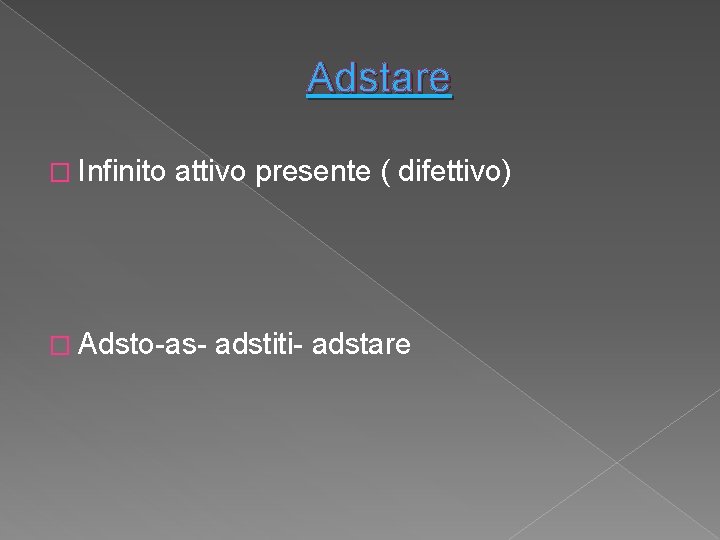 Adstare

Infinito attivo presente ( difettivo)

Adsto-as- adstiti- adstare